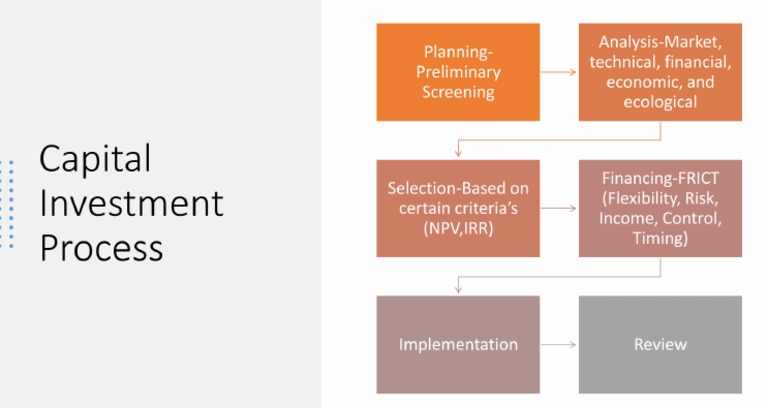 Capital Investment Process

Planning-Preliminary Screening

Analysis-Market, technical, financial, economic, and ecological

Selection-Based on certain criteria's (NPV,IRR)

Financing-FRICT (Flexibility, Risk, Income, Control, Timing)

Implementation

Review